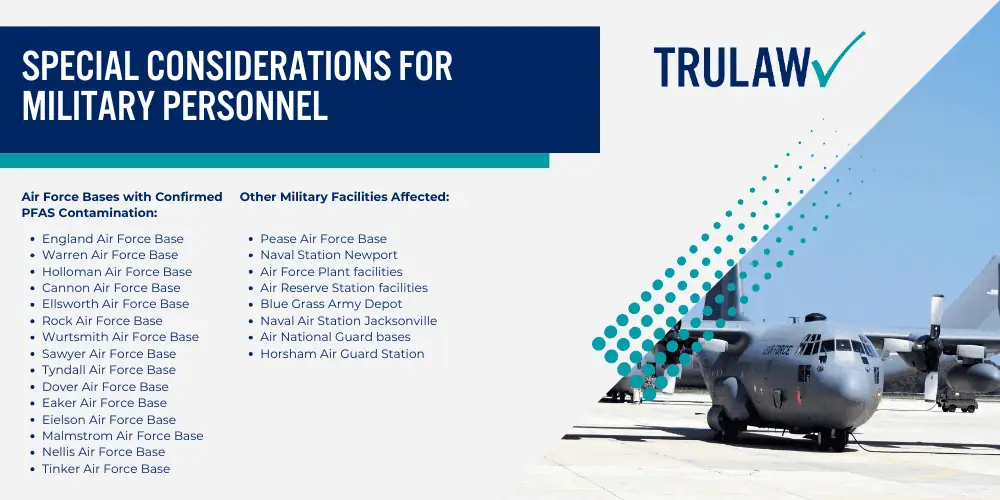 SPECIAL CONSIDERATIONS FOR MILITARY PERSONNEL

TRULAW

Air Force Bases with Confirmed PFAS Contamination:

- England Air Force Base
- Warren Air Force Base
- Holloman Air Force Base
- Cannon Air Force Base
- Ellsworth Air Force Base
- Rock Air Force Base
- Wurtsmith Air Force Base
- Sawyer Air Force Base
- Tyndall Air Force Base
- Dover Air Force Base
- Eaker Air Force Base
- Eielson Air Force Base
- Malmstrom Air Force Base
- Nellis Air Force Base
- Tinker Air Force Base

Other Military Facilities Affected:

- Pease Air Force Base
- Naval Station Newport
- Air Force Plant facilities
- Air Reserve Station facilities
- Blue Grass Army Depot
- Naval Air Station Jacksonville
- Air National Guard bases
- Horsham Air Guard Station

AIR FORCE